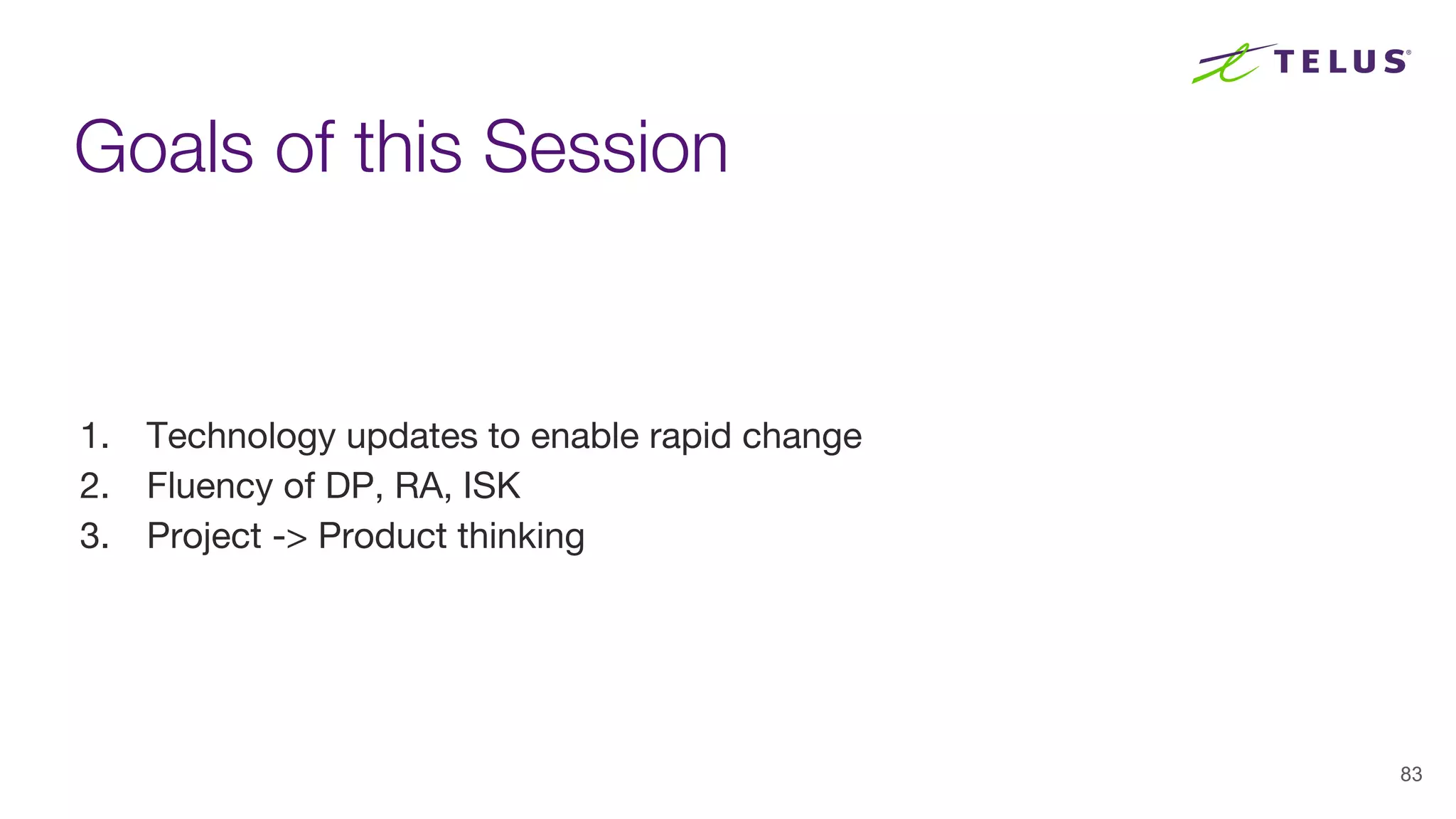 TELUS®

Goals of this Session

1. Technology updates to enable rapid change
2. Fluency of DP, RA, ISK
3. Project -> Product thinking

83